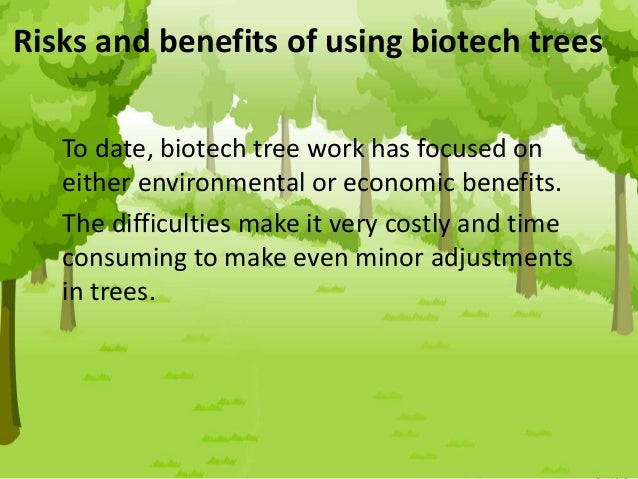 Risks and benefits of using biotech trees

To date, biotech tree work has focused on either environmental or economic benefits.

The difficulties make it very costly and time consuming to make even minor adjustments in trees.